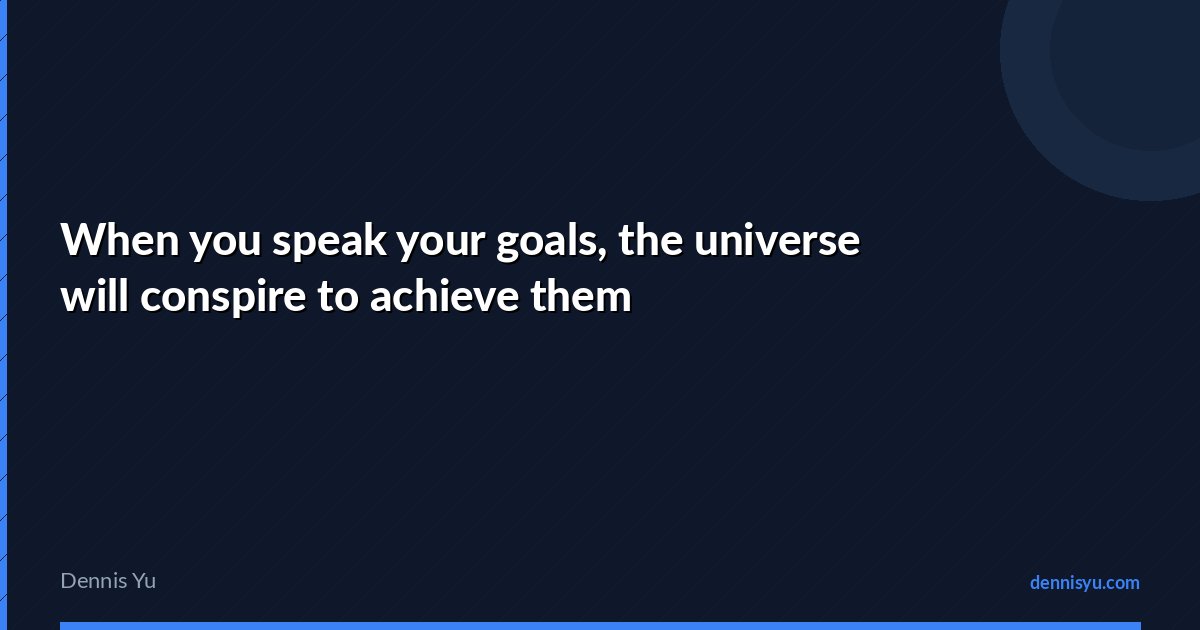 When you speak your goals, the universe will conspire to achieve them

Dennis Yu

dennisyu.com